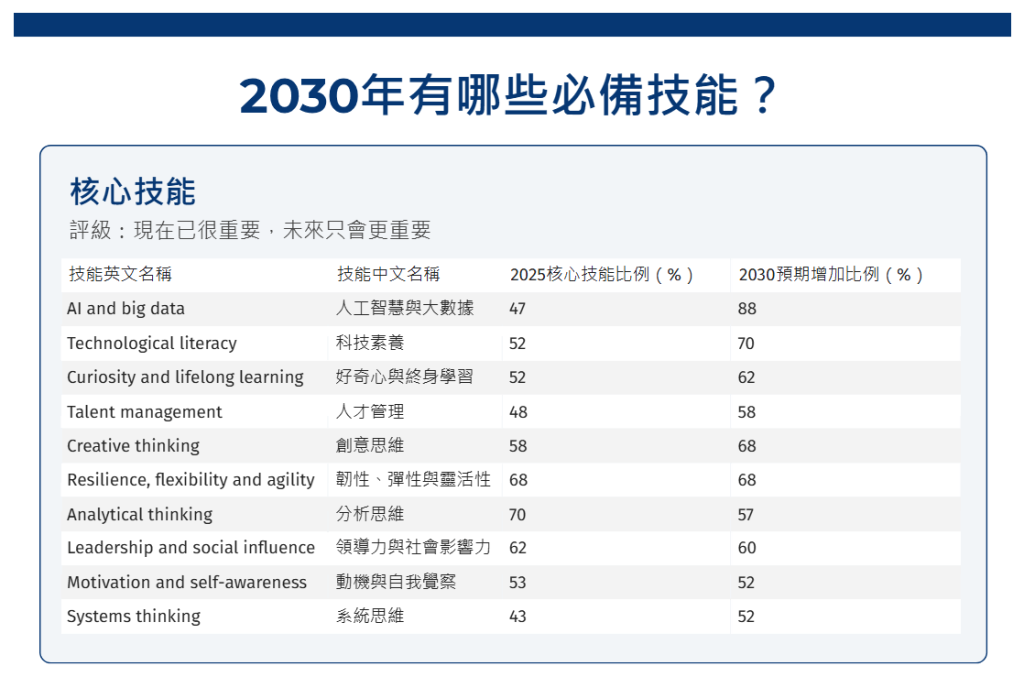 2030年有哪些必備技能？

核心技能

評級：現在已很重要，未來只會更重要

| 技能英文名稱 | 技能中文名稱 | 2025核心技能比例（%） | 2030預期增加比例（%） |
|---|---|---|---|
| AI and big data | 人工智慧與大數據 | 47 | 88 |
| Technological literacy | 科技素養 | 52 | 70 |
| Curiosity and lifelong learning | 好奇心與終身學習 | 52 | 62 |
| Talent management | 人才管理 | 48 | 58 |
| Creative thinking | 創意思維 | 58 | 68 |
| Resilience, flexibility and agility | 韌性、彈性與靈活性 | 68 | 68 |
| Analytical thinking | 分析思維 | 70 | 57 |
| Leadership and social influence | 領導力與社會影響力 | 62 | 60 |
| Motivation and self-awareness | 動機與自我覺察 | 53 | 52 |
| Systems thinking | 系統思維 | 43 | 52 |